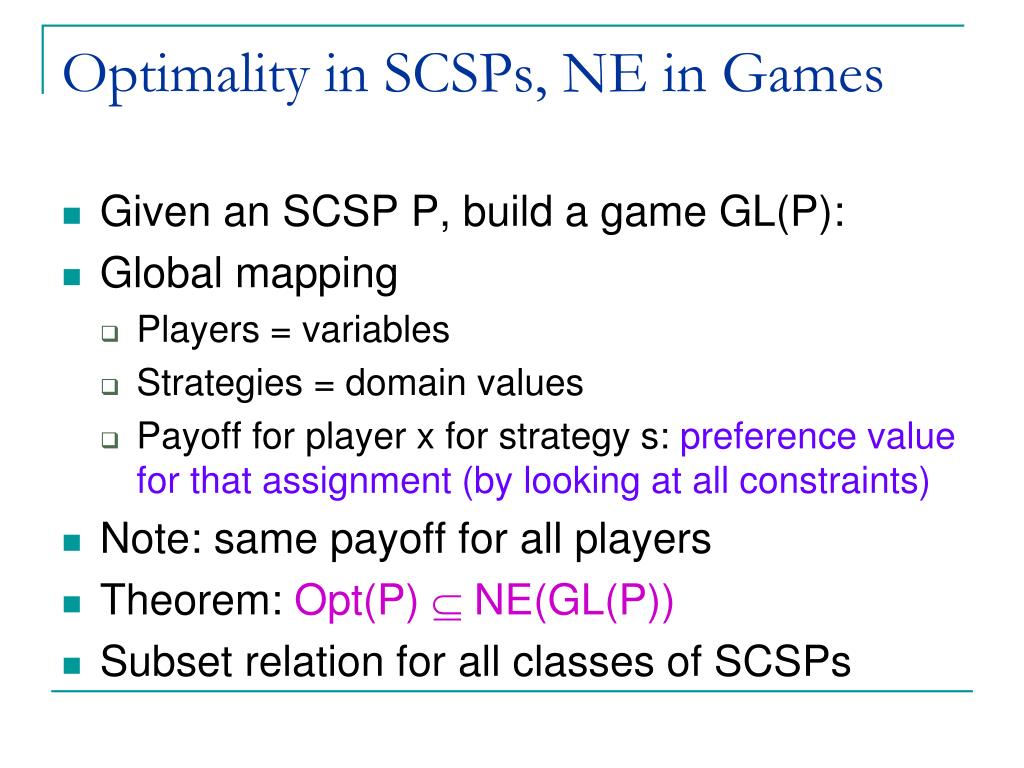 Optimality in SCSPs, NE in Games

Given an SCSP P, build a game GL(P):

Global mapping

Players = variables

Strategies = domain values

Payoff for player x for strategy s: preference value for that assignment (by looking at all constraints)

Note: same payoff for all players

Theorem: Opt(P) $\subseteq$ NE(GL(P))

Subset relation for all classes of SCSPs